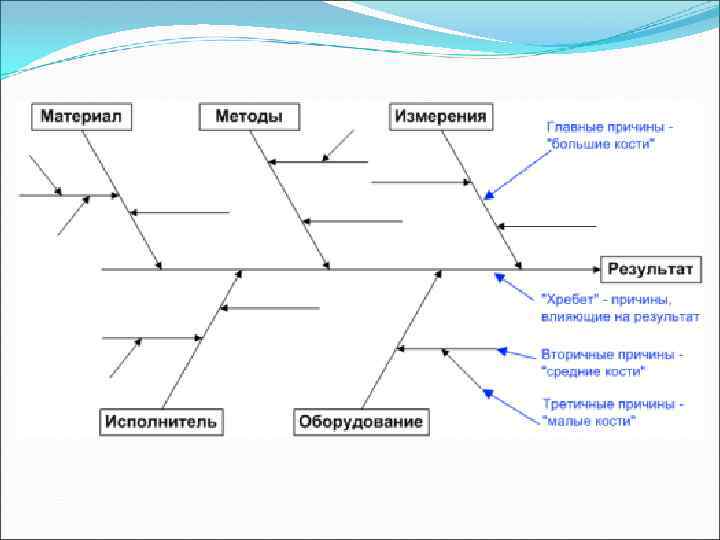 Материал

Методы

Измерения

Главные причины - "большие кости"

Результат

"Хребет" - причины, влияющие на результат

Вторичные причины - "средние кости"

Третичные причины - "малые кости"

Исполнитель

Оборудование